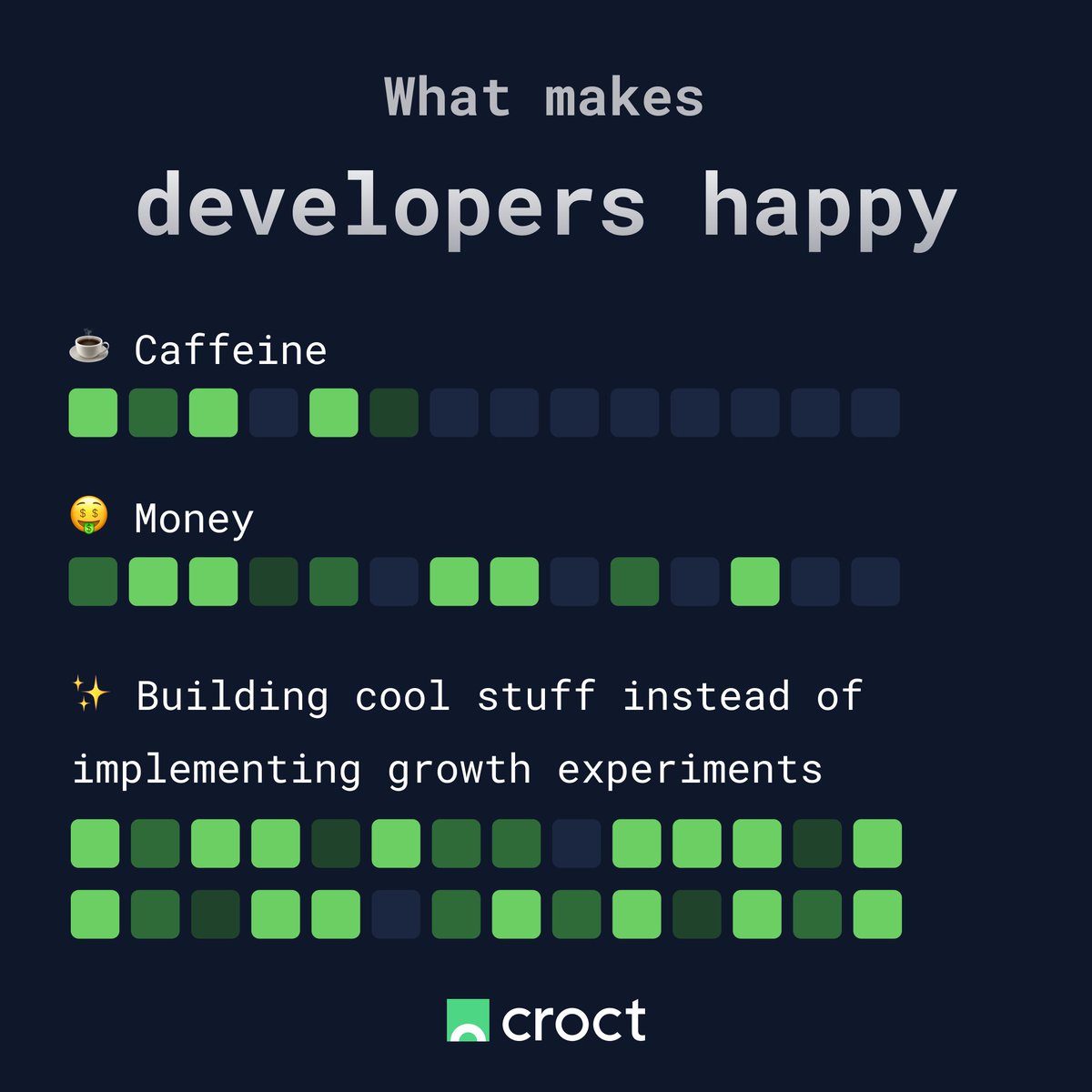 What makes

developers happy

☕ Caffeine

🤑 Money

✨ Building cool stuff instead of implementing growth experiments

croct